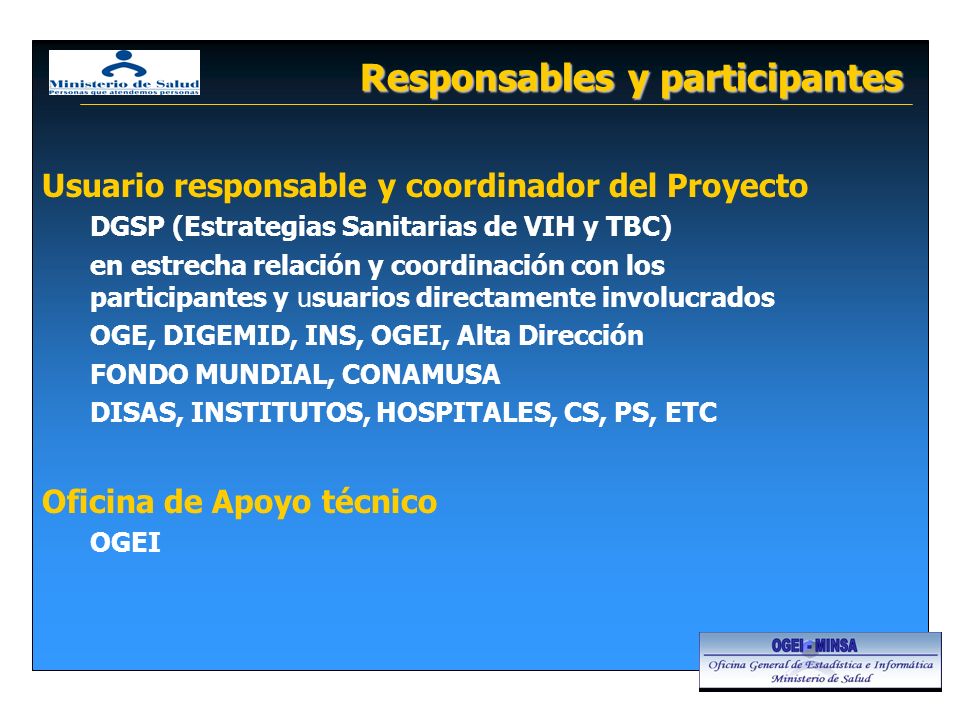 Ministerio de Salud
Personas que atendemos personas

Responsables y participantes

Usuario responsable y coordinador del Proyecto

DGSP (Estrategias Sanitarias de VIH y TBC)

en estrecha relación y coordinación con los participantes y usuarios directamente involucrados

OGE, DIGEMID, INS, OGEI, Alta Dirección

FONDO MUNDIAL, CONAMUSA

DISAS, INSTITUTOS, HOSPITALES, CS, PS, ETC

Oficina de Apoyo técnico

OGEI

OGEI MINSA
Oficina General de Estadística e Informática
Ministerio de Salud